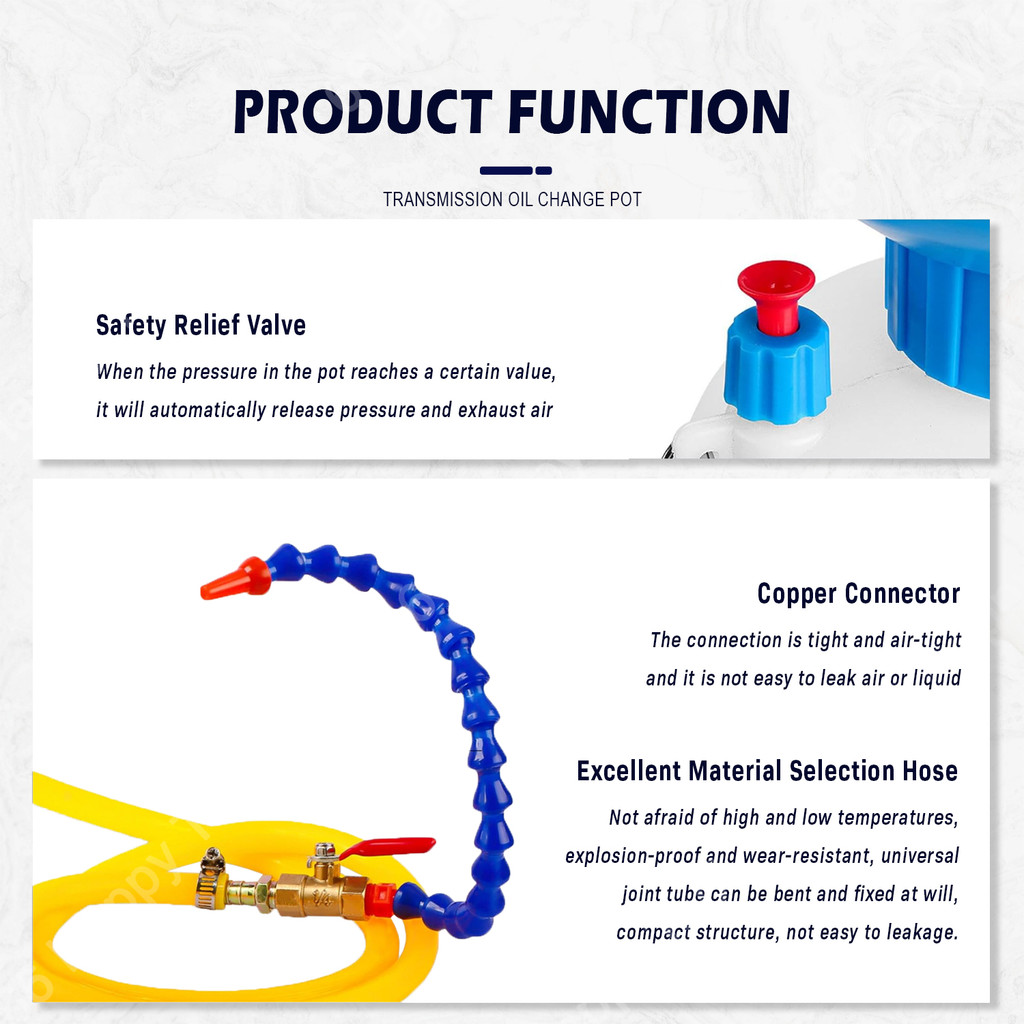 PRODUCT FUNCTION

TRANSMISSION OIL CHANGE POT

Safety Relief Valve

When the pressure in the pot reaches a certain value, it will automatically release pressure and exhaust air

Copper Connector

The connection is tight and air-tight and it is not easy to leak air or liquid

Excellent Material Selection Hose

Not afraid of high and low temperatures, explosion-proof and wear-resistant, universal joint tube can be bent and fixed at will, compact structure, not easy to leakage.